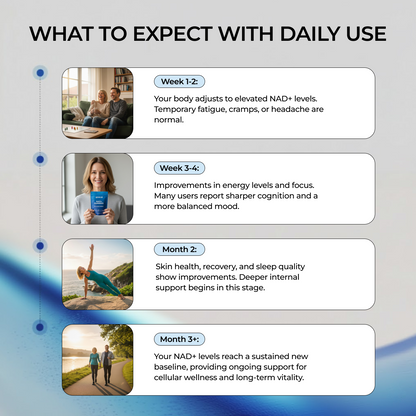 WHAT TO EXPECT WITH DAILY USE

Week 1-2:

Your body adjusts to elevated NAD+ levels. Temporary fatigue, cramps, or headache are normal.

Week 3-4:

Improvements in energy levels and focus. Many users report sharper cognition and a more balanced mood.

Month 2:

Skin health, recovery, and sleep quality show improvements. Deeper internal support begins in this stage.

Month 3+:

Your NAD+ levels reach a sustained new baseline, providing ongoing support for cellular wellness and long-term vitality.